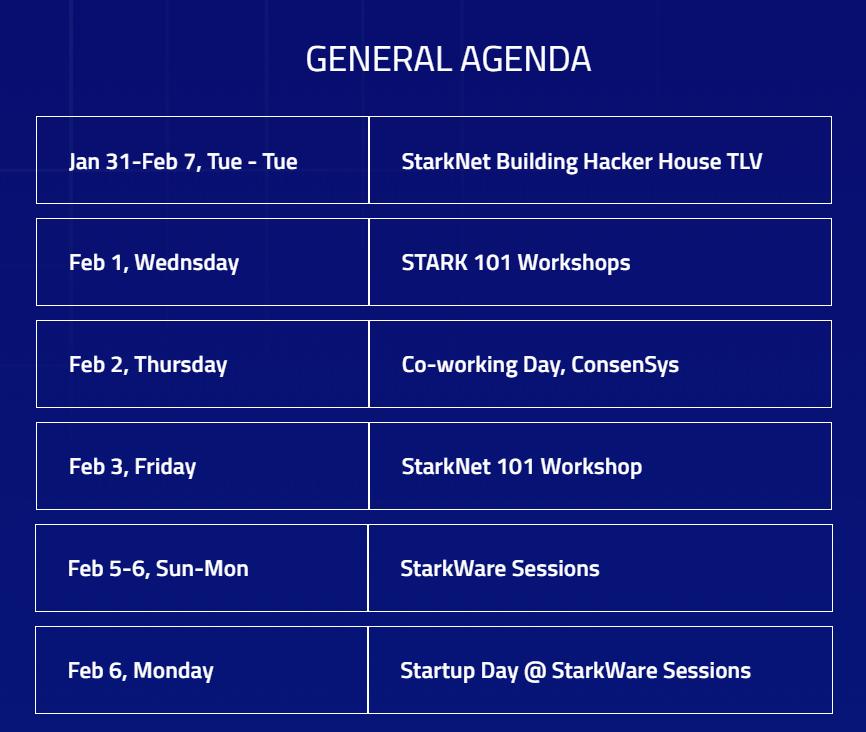 GENERAL AGENDA

| Jan 31-Feb 7, Tue - Tue | StarkNet Building Hacker House TLV |
|---|---|
| Feb 1, Wednsday | STARK 101 Workshops |
| Feb 2, Thursday | Co-working Day, ConsenSys |
| Feb 3, Friday | StarkNet 101 Workshop |
| Feb 5-6, Sun-Mon | StarkWare Sessions |
| Feb 6, Monday | Startup Day @ StarkWare Sessions |